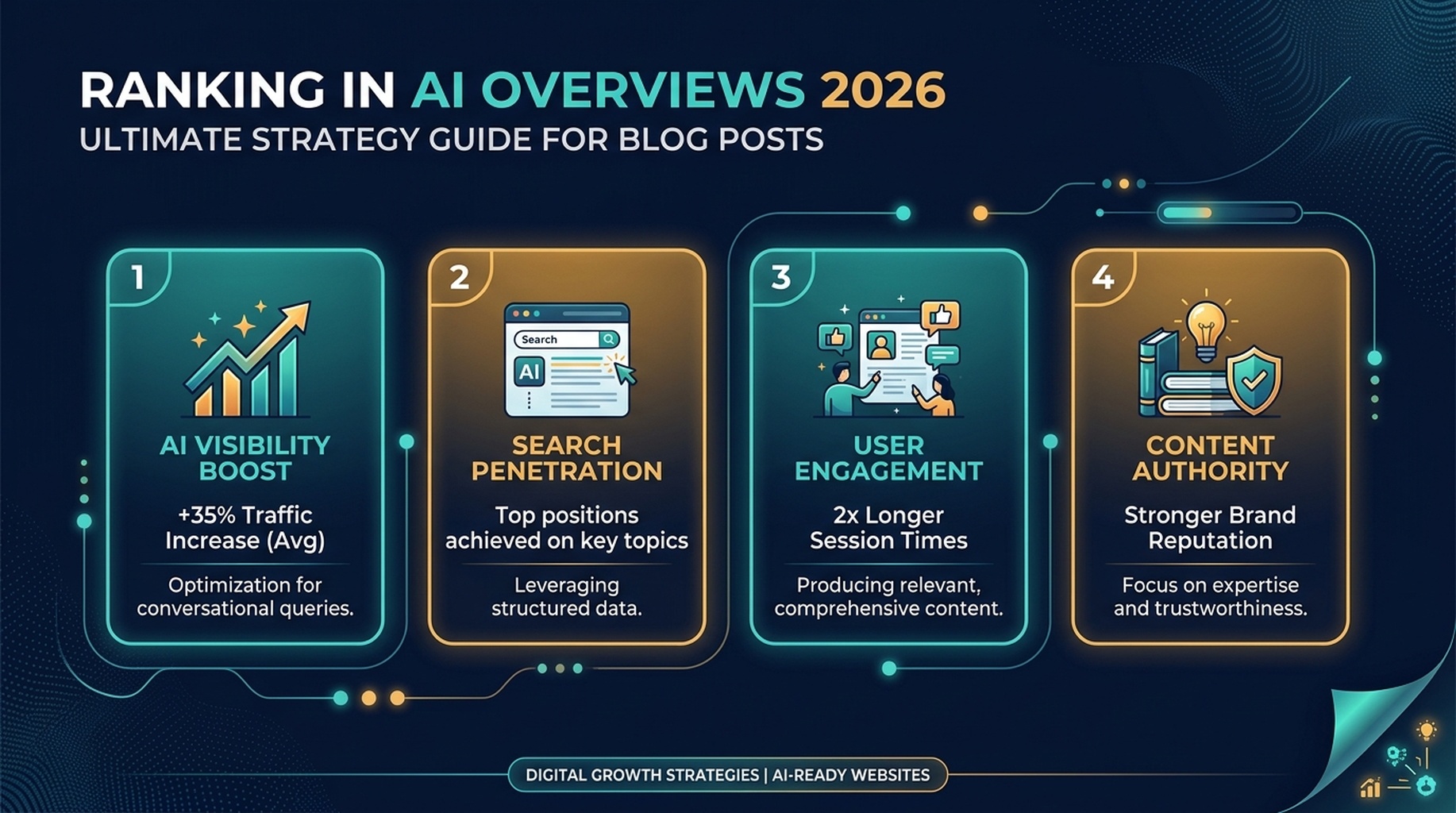 RANKING IN AI OVERVIEWS 2026
ULTIMATE STRATEGY GUIDE FOR BLOG POSTS

1
AI VISIBILITY BOOST
+35% Traffic Increase (Avg)
Optimization for conversational queries.

2
Search
AI
SEARCH PENETRATION
Top positions achieved on key topics
Leveraging structured data.

3
USER ENGAGEMENT
2x Longer Session Times
Producing relevant, comprehensive content.

4
CONTENT AUTHORITY
Stronger Brand Reputation
Focus on expertise and trustworthiness.

DIGITAL GROWTH STRATEGIES | AI-READY WEBSITES